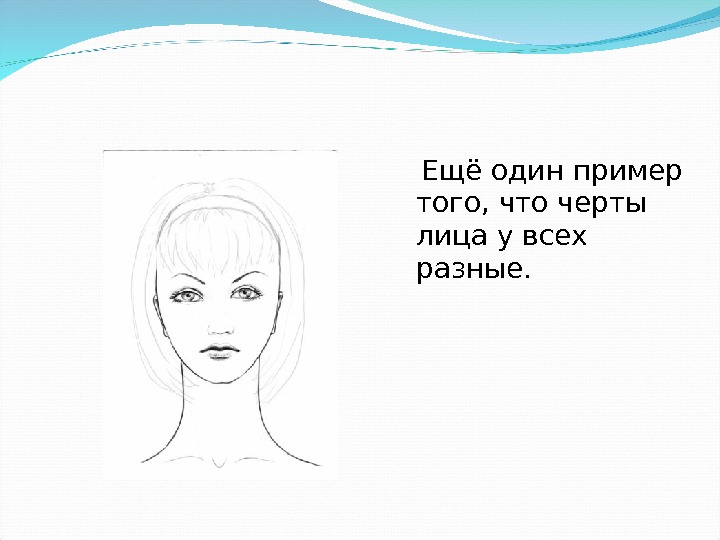 Ещё один пример того, что черты лица у всех разные.